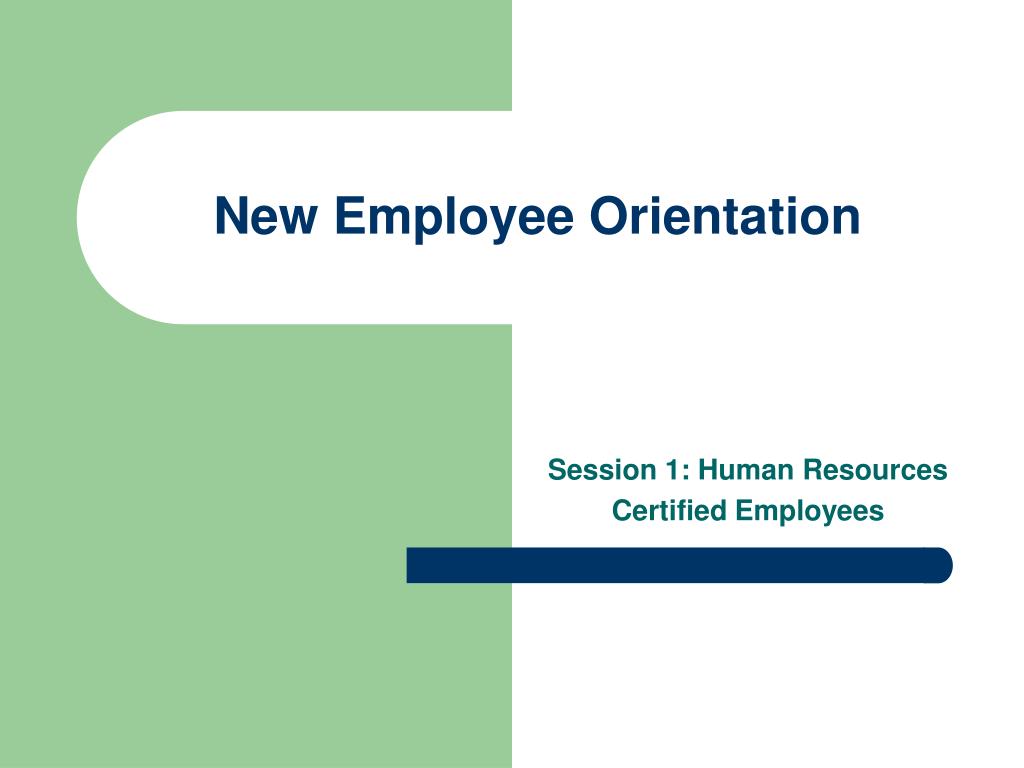 New Employee Orientation

Session 1: Human Resources
Certified Employees